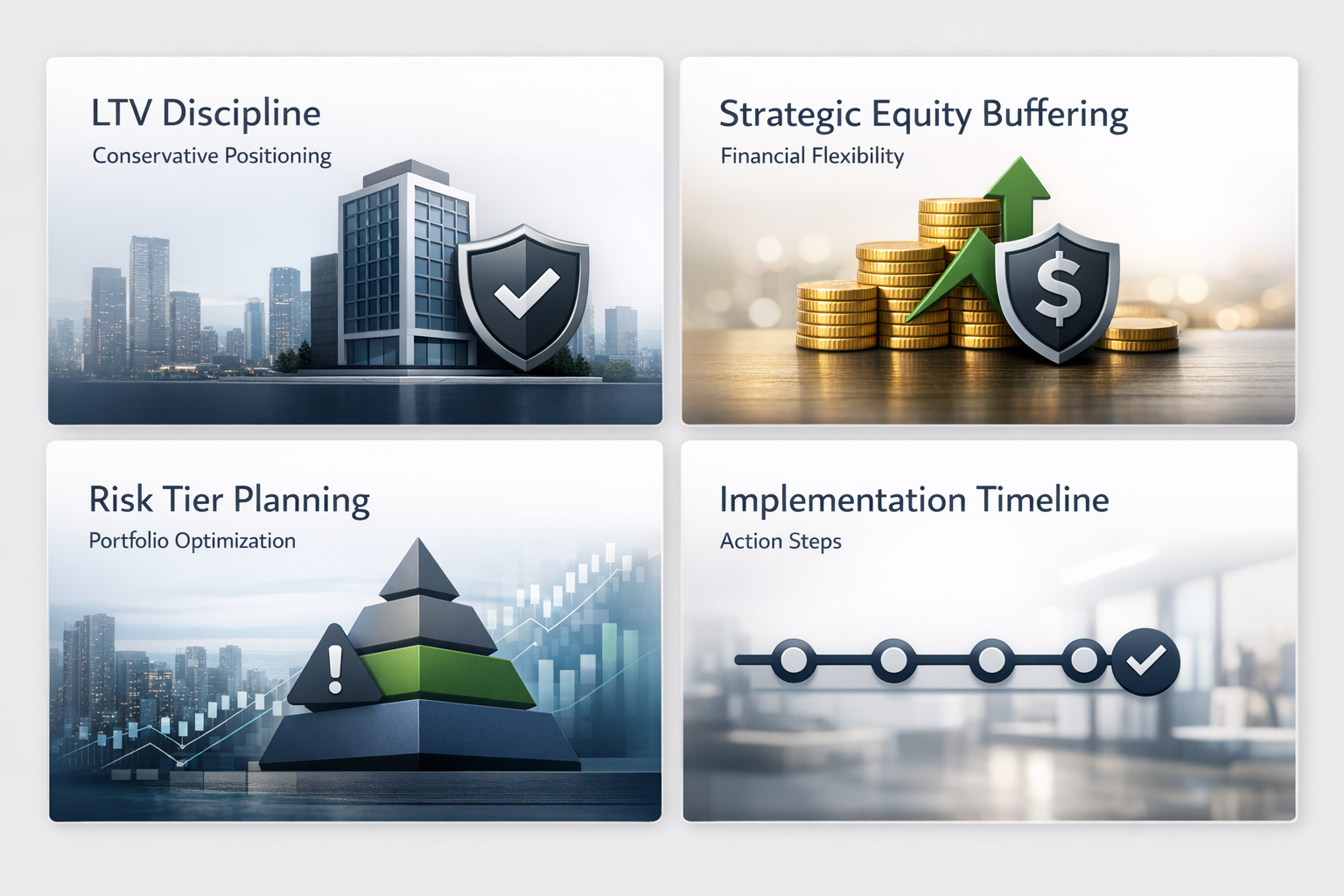 LTV Discipline

Conservative Positioning

Strategic Equity Buffering

Financial Flexibility

$

Risk Tier Planning

Portfolio Optimization

!

Implementation Timeline

Action Steps